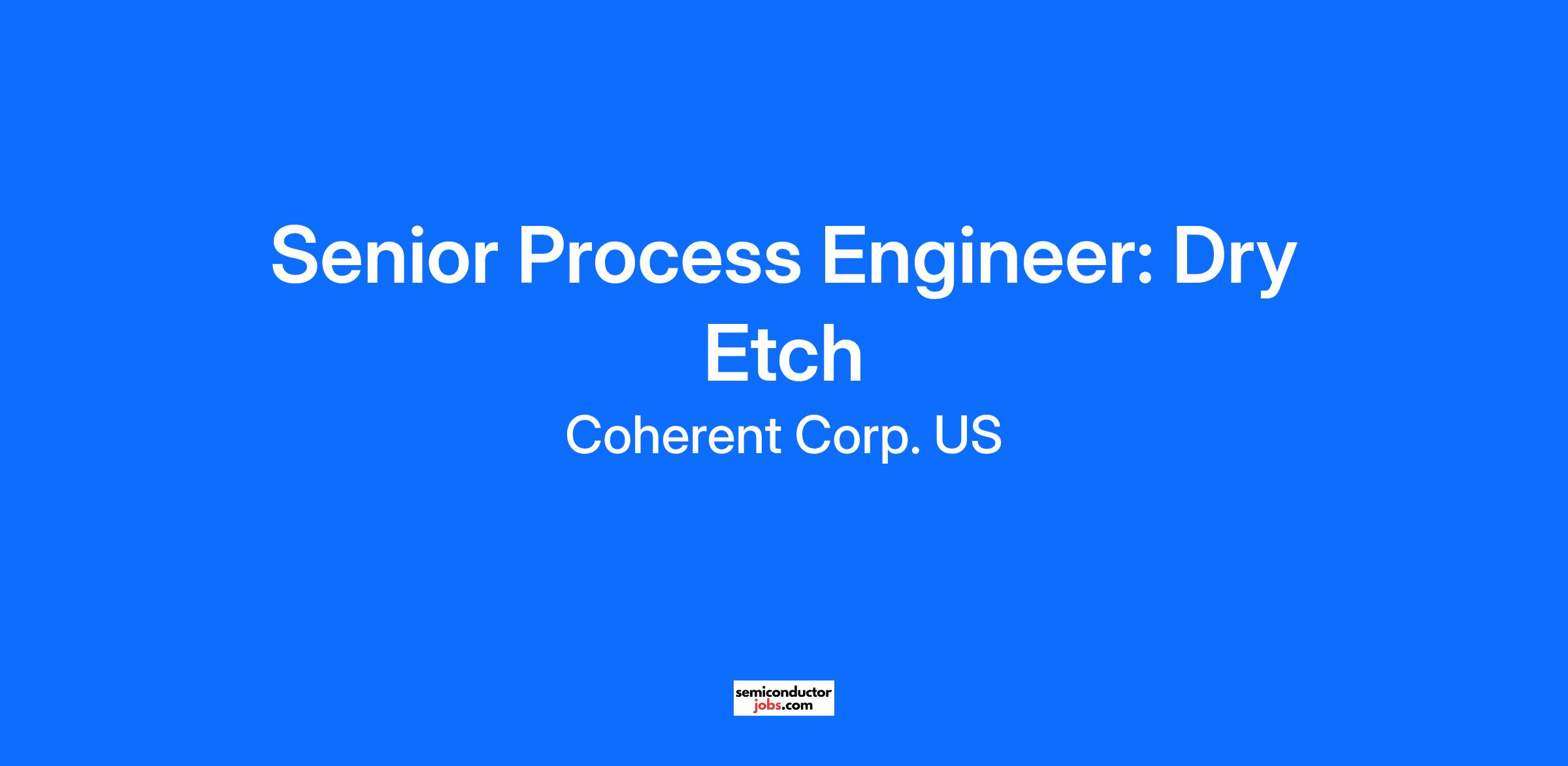 Senior Process Engineer: Dry Etch

Coherent Corp. US

semiconductor jobs.com